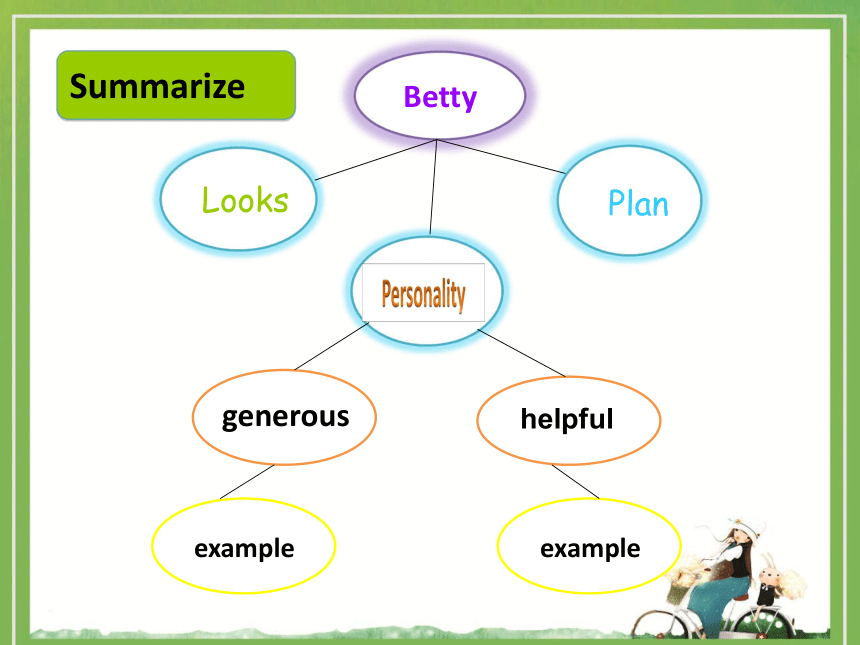 Summarize

Betty

Looks

Plan

Personality

generous

helpful

example

example